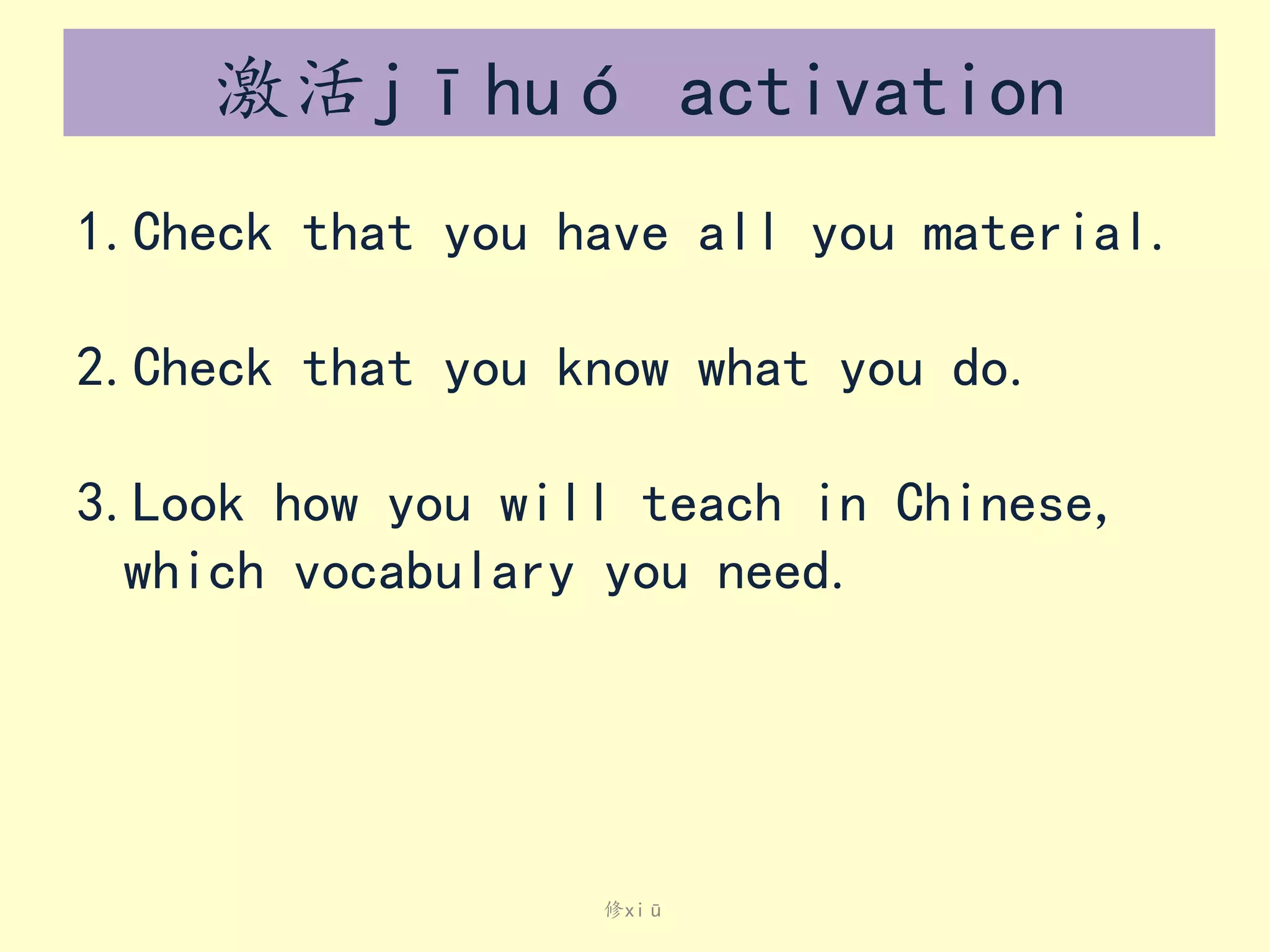 激活jīhuó activation

1. Check that you have all you material.

2. Check that you know what you do.

3. Look how you will teach in Chinese, which vocabulary you need.

修xiū